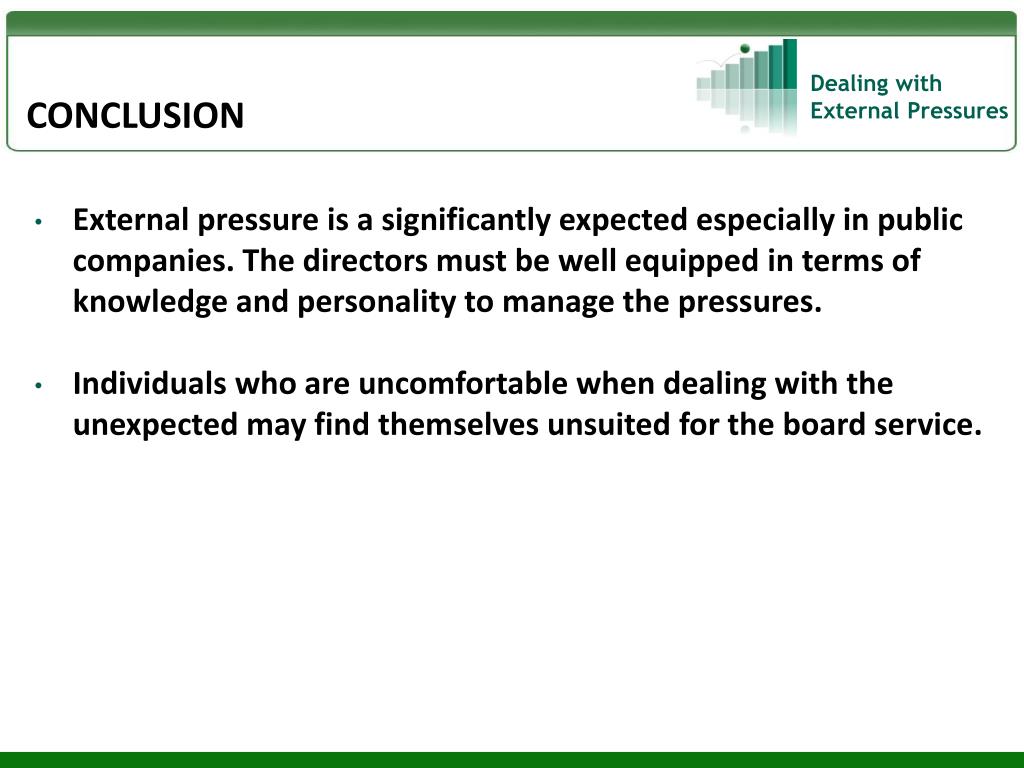 CONCLUSION

Dealing with External Pressures

• External pressure is a significantly expected especially in public companies. The directors must be well equipped in terms of knowledge and personality to manage the pressures.

• Individuals who are uncomfortable when dealing with the unexpected may find themselves unsuited for the board service.